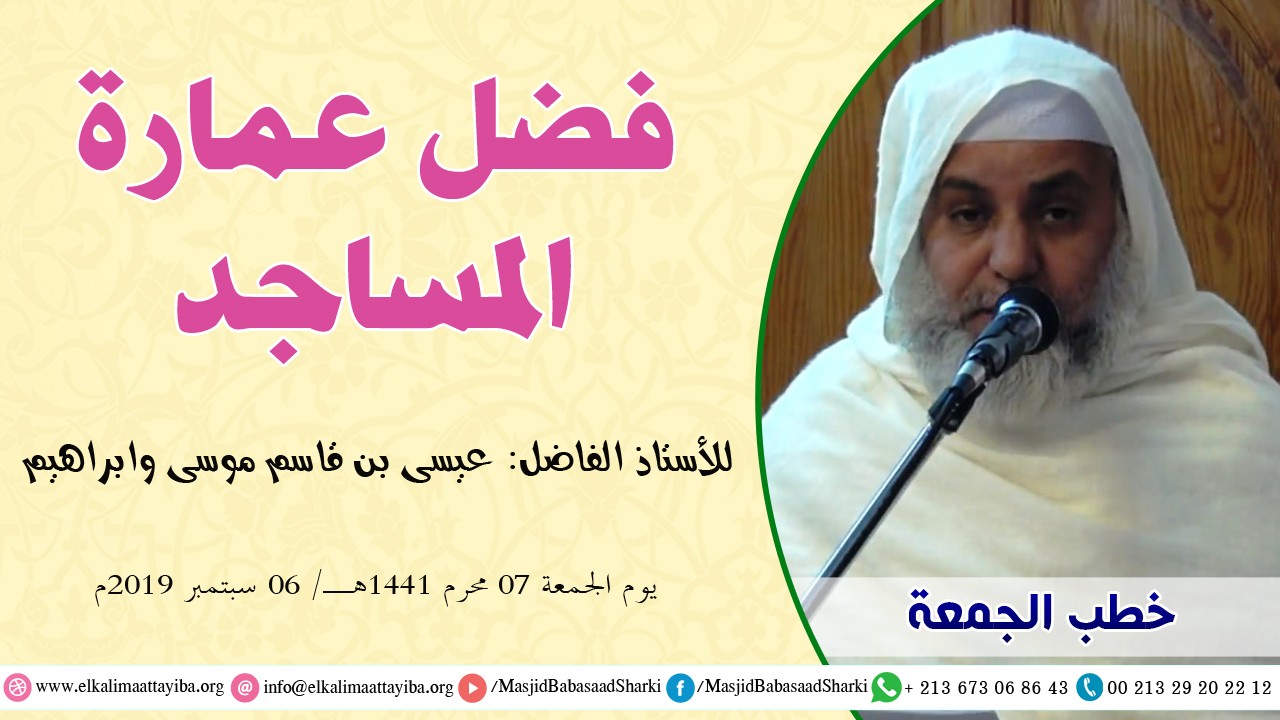 فضل عمارة المساجد

للأستاذ الفاضل: عيسى بن قاسم موسى وابراهيم

يوم الجمعة 07 محرم 1441هـ/ 06 سبتمبر 2019م

خطب الجمعة

www.elkalimaattayiba.org info@elkalimaattayiba.org /MasjidBabasaadSharki /MasjidBabasaadSharki + 213 673 06 86 43 00 213 29 20 22 12